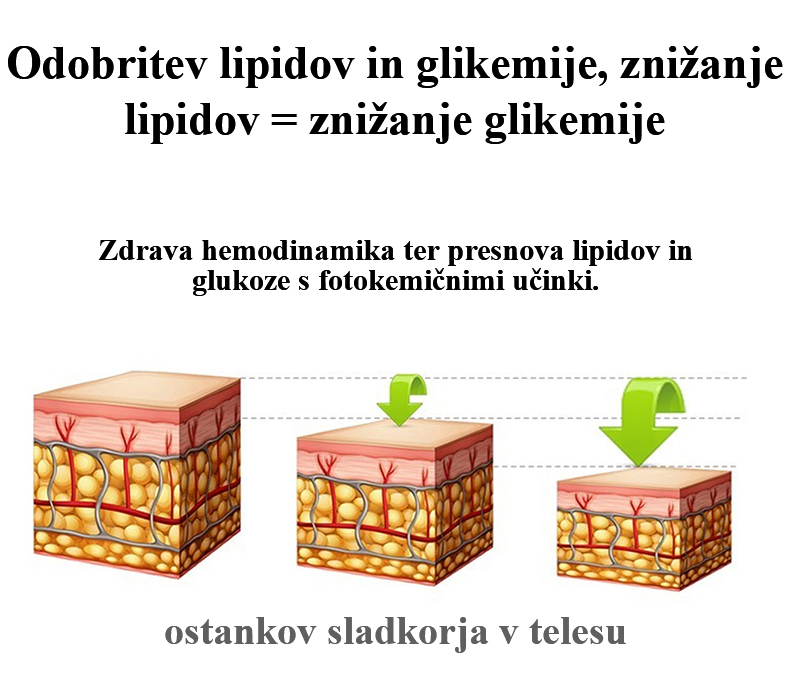 Odobritev lipidov in glikemije, znižanje lipidov = znižanje glikemije

Zdrava hemodinamika ter presnova lipidov in glukoze s fotokemičnimi učinki.

ostankov sladkorja v telesu